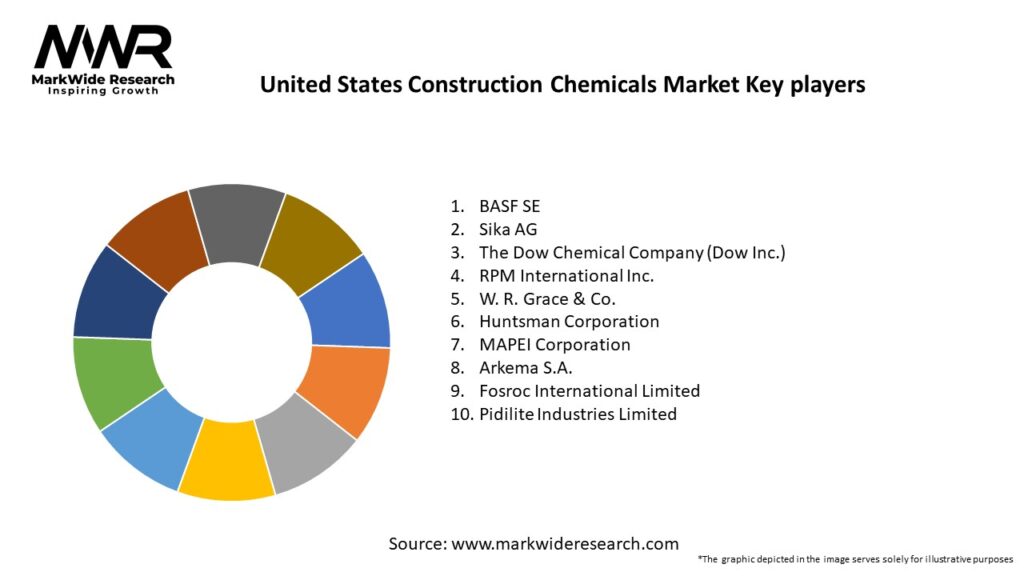 MWR
MarkWide Research
Inspiring Growth

United States Construction Chemicals Market Key players

1. BASF SE
2. Sika AG
3. The Dow Chemical Company (Dow Inc.)
4. RPM International Inc.
5. W. R. Grace & Co.
6. Huntsman Corporation
7. MAPEI Corporation
8. Arkema S.A.
9. Fosroc International Limited
10. Pidilite Industries Limited

Source: www.markwideresearch.com

*The graphic depicted in the image serves solely for illustrative purposes